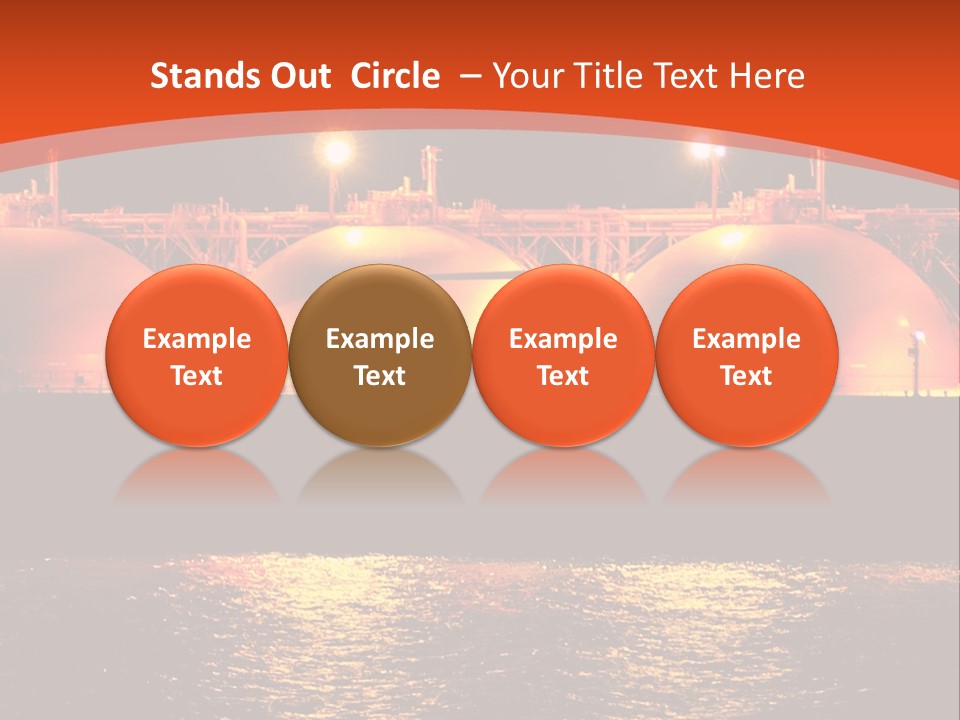 Stands Out Circle – Your Title Text Here

Example Text

Example Text

Example Text

Example Text